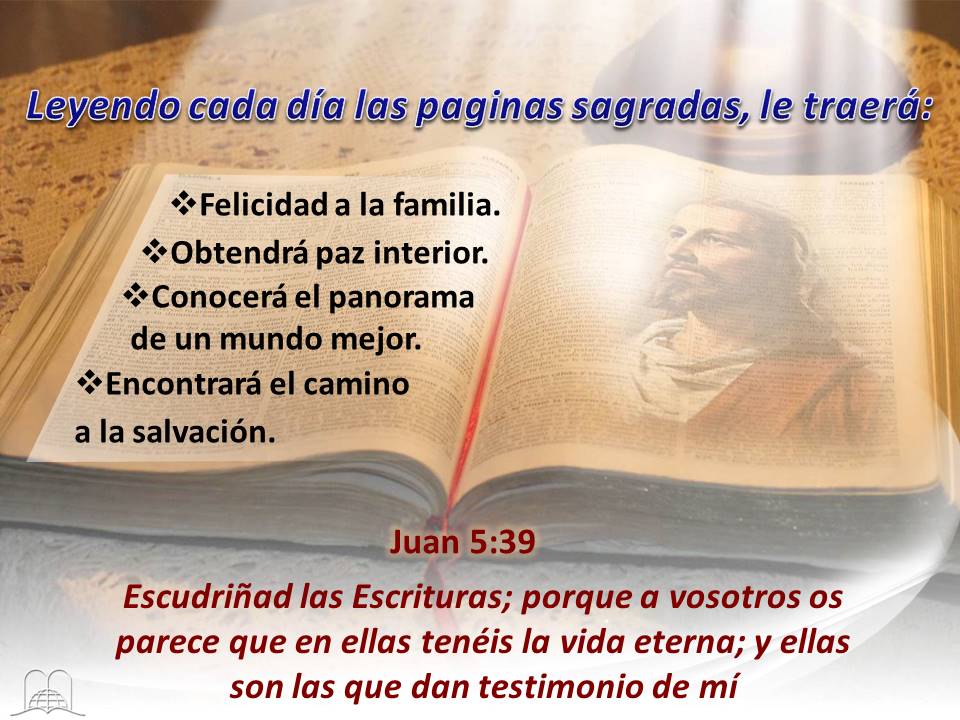 Leyendo cada día las paginas sagradas, le traerá:

❖Felicidad a la familia.
❖Obtendrá paz interior.
❖Conocerá el panorama de un mundo mejor.
❖Encontrará el camino a la salvación.

Juan 5:39

Escudriñad las Escrituras; porque a vosotros os parece que en ellas tenéis la vida eterna; y ellas son las que dan testimonio de mí